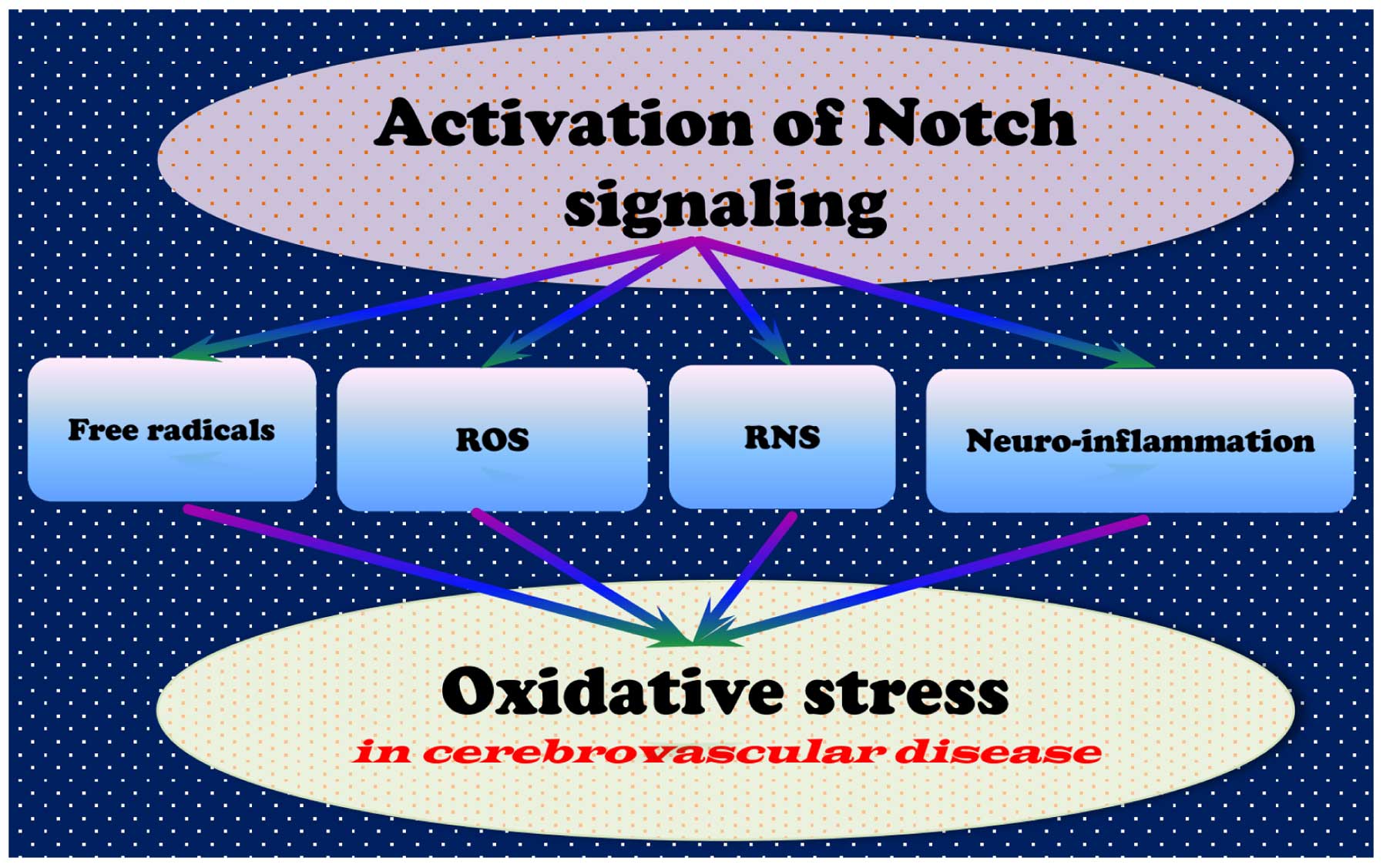 Activation of Notch signaling

Free radicals

ROS

RNS

Neuro-inflammation

Oxidative stress
in cerebrovascular disease